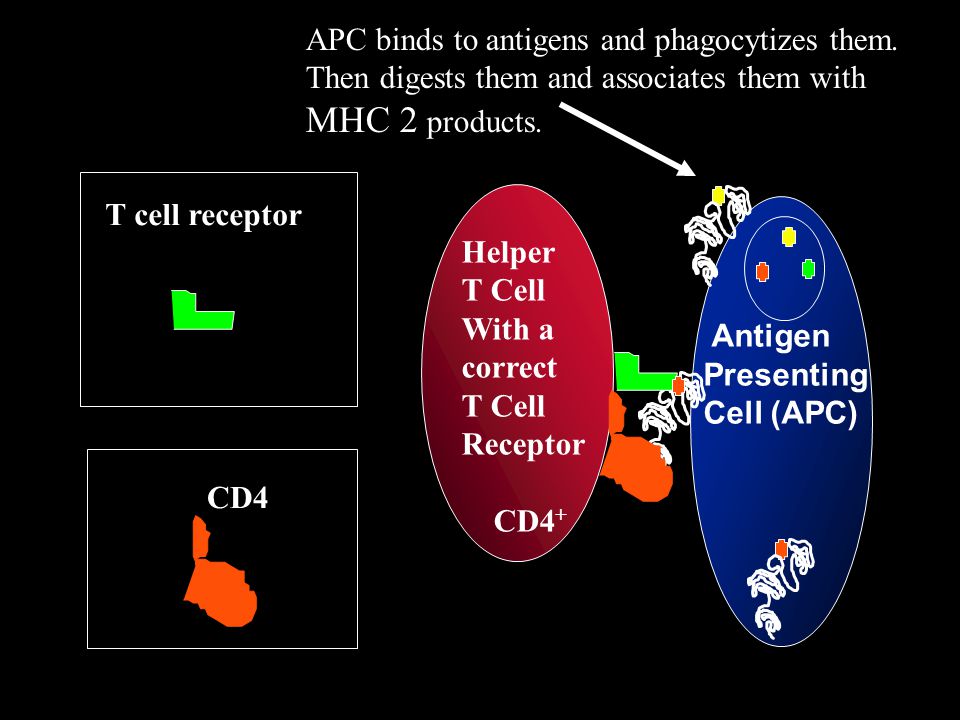 APC binds to antigens and phagocytizes them. Then digests them and associates them with MHC 2 products.

T cell receptor

CD4

Helper T Cell With a correct T Cell Receptor

$CD4^+$

Antigen Presenting Cell (APC)